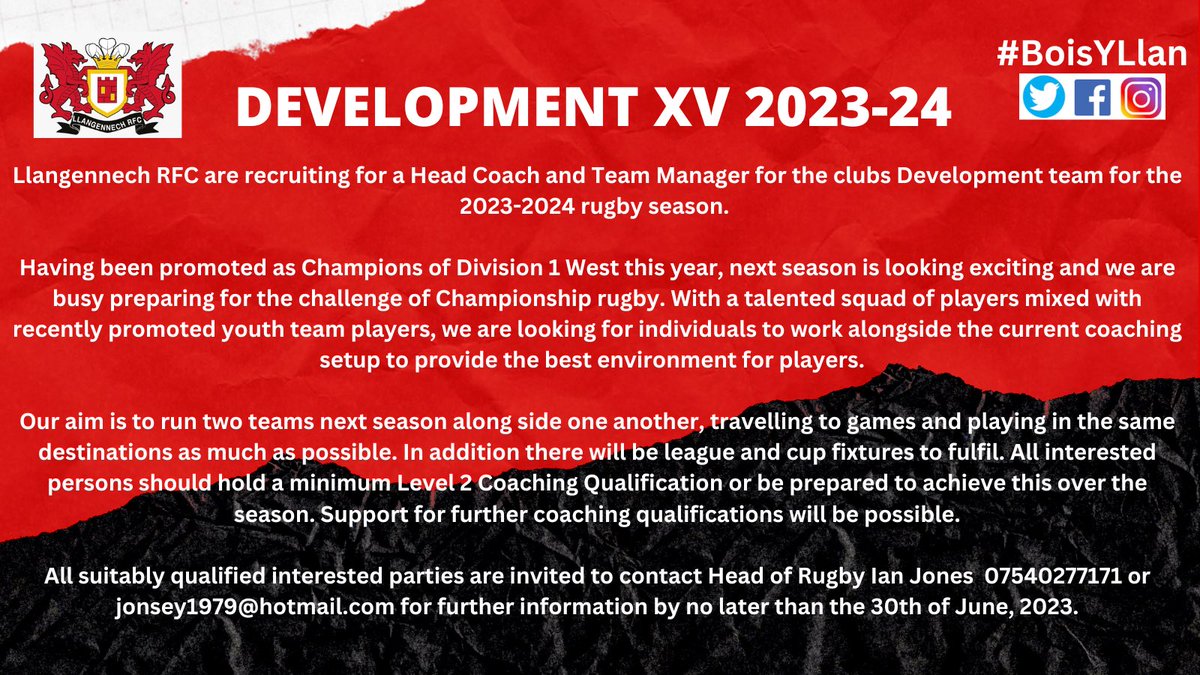 LLANGENNECH RFC

DEVELOPMENT XV 2023-24

#BoisYLlan

Llangennech RFC are recruiting for a Head Coach and Team Manager for the clubs Development team for the 2023-2024 rugby season.

Having been promoted as Champions of Division 1 West this year, next season is looking exciting and we are busy preparing for the challenge of Championship rugby. With a talented squad of players mixed with recently promoted youth team players, we are looking for individuals to work alongside the current coaching setup to provide the best environment for players.

Our aim is to run two teams next season along side one another, travelling to games and playing in the same destinations as much as possible. In addition there will be league and cup fixtures to fulfil. All interested persons should hold a minimum Level 2 Coaching Qualification or be prepared to achieve this over the season. Support for further coaching qualifications will be possible.

All suitably qualified interested parties are invited to contact Head of Rugby Ian Jones 07540277171 or jonsey1979@hotmail.com for further information by no later than the 30th of June, 2023.